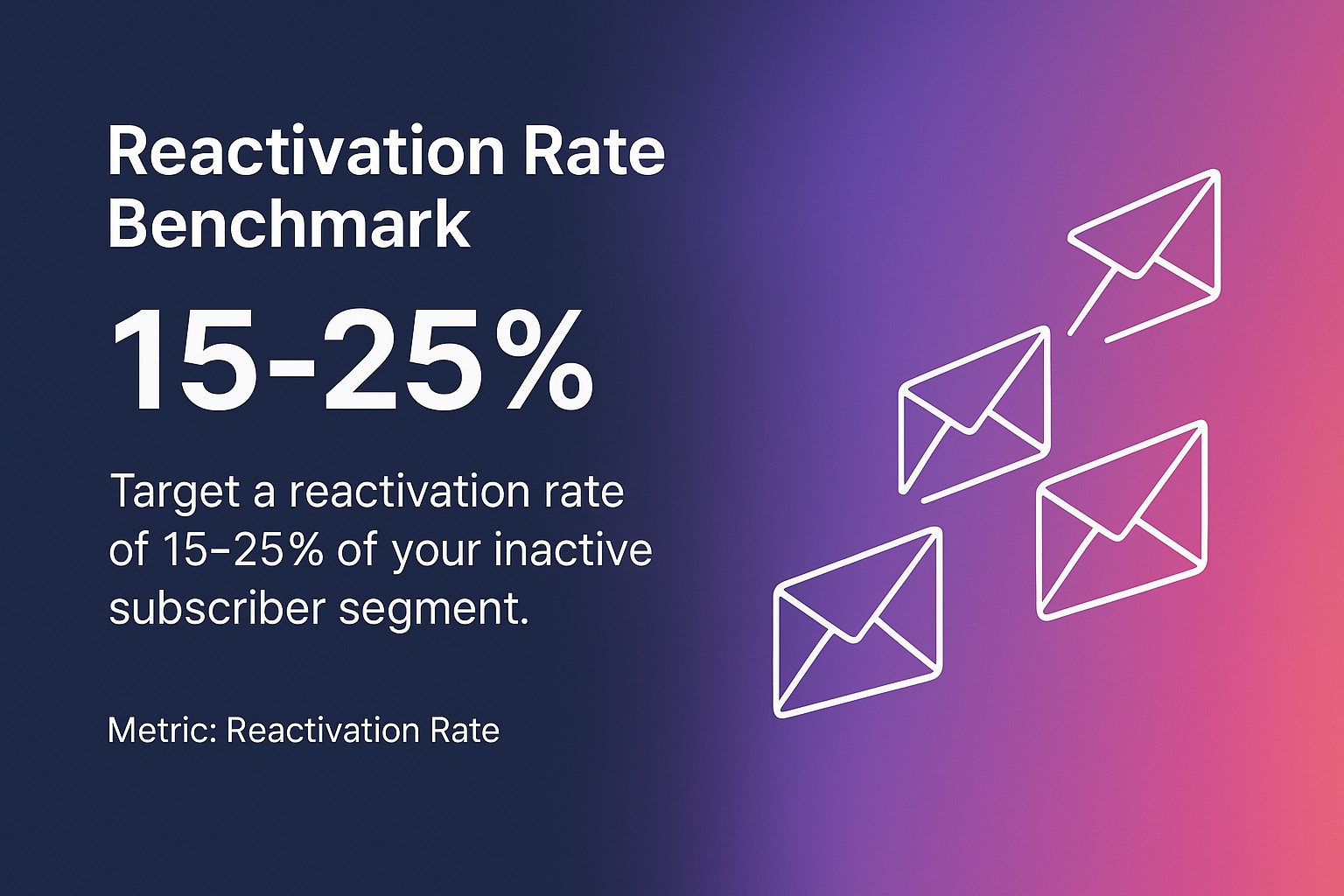 Reactivation Rate Benchmark

15-25%

Target a reactivation rate of 15–25% of your inactive subscriber segment.

Metric: Reactivation Rate